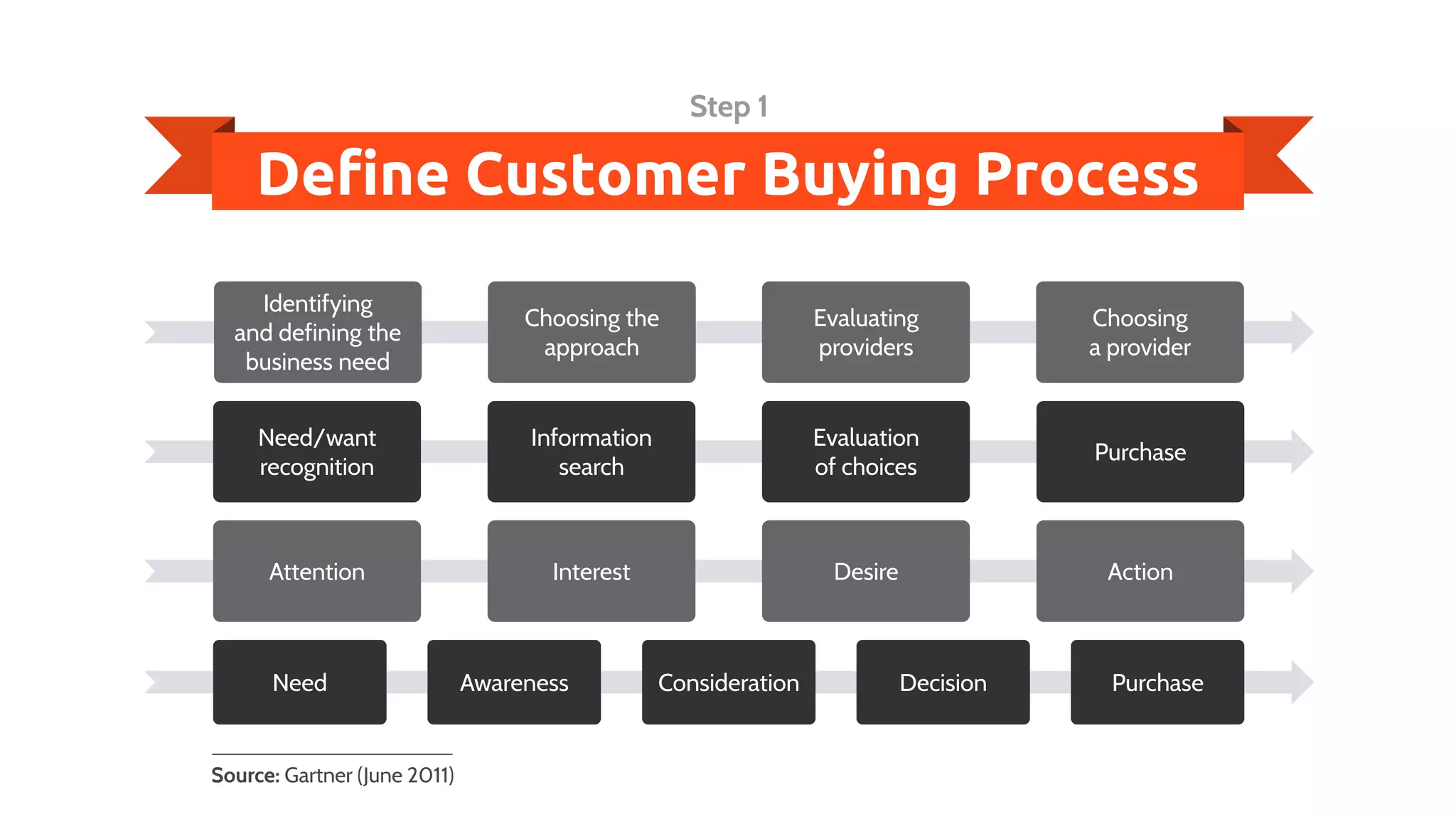 Step 1

Define Customer Buying Process

Identifying and defining the business need

Choosing the approach

Evaluating providers

Choosing a provider

Need/want recognition

Information search

Evaluation of choices

Purchase

Attention

Interest

Desire

Action

Need

Awareness

Consideration

Decision

Purchase

Source: Gartner (June 2011)